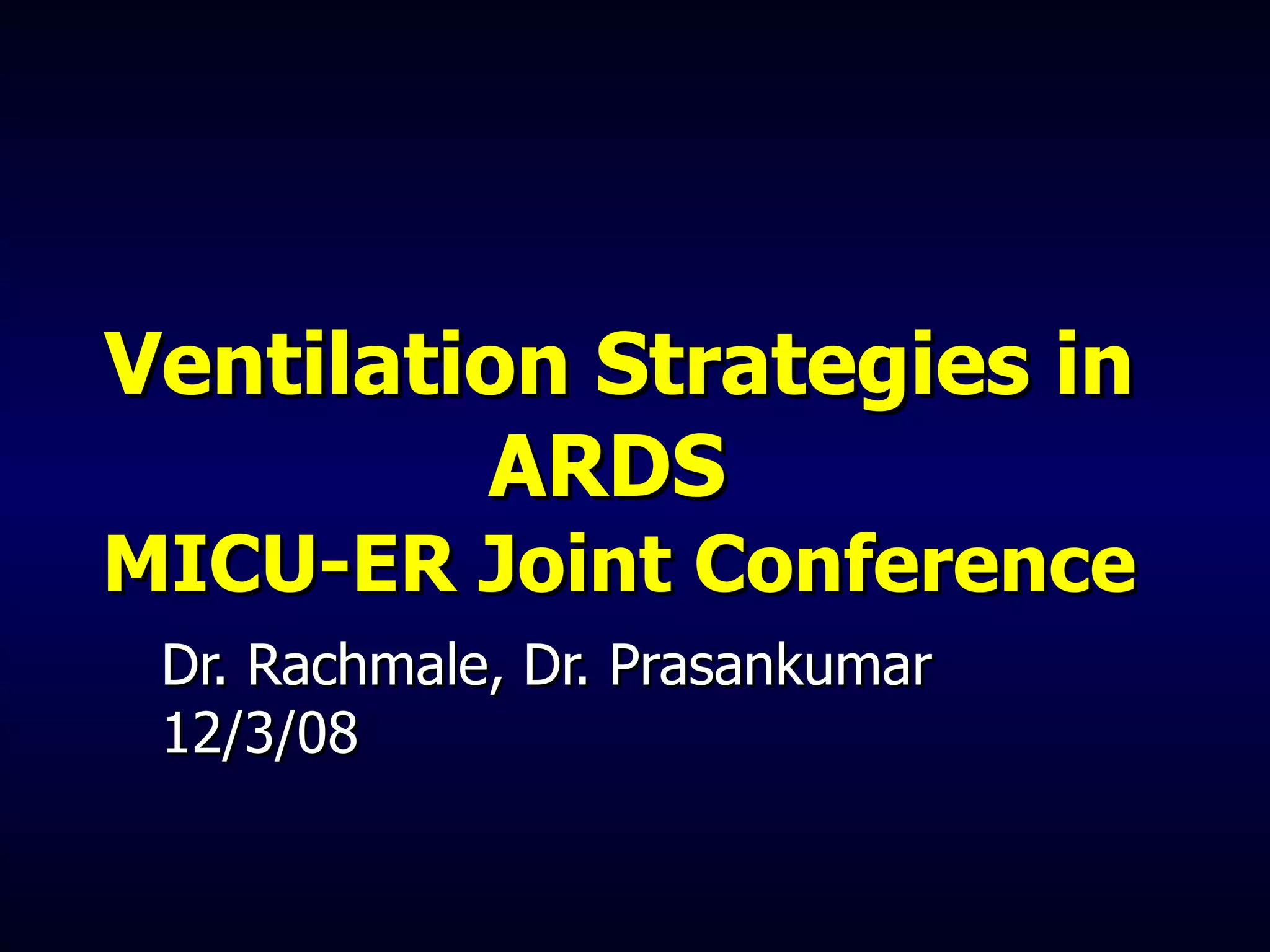 Ventilation Strategies in ARDS
MICU-ER Joint Conference

Dr. Rachmale, Dr. Prasankumar
12/3/08